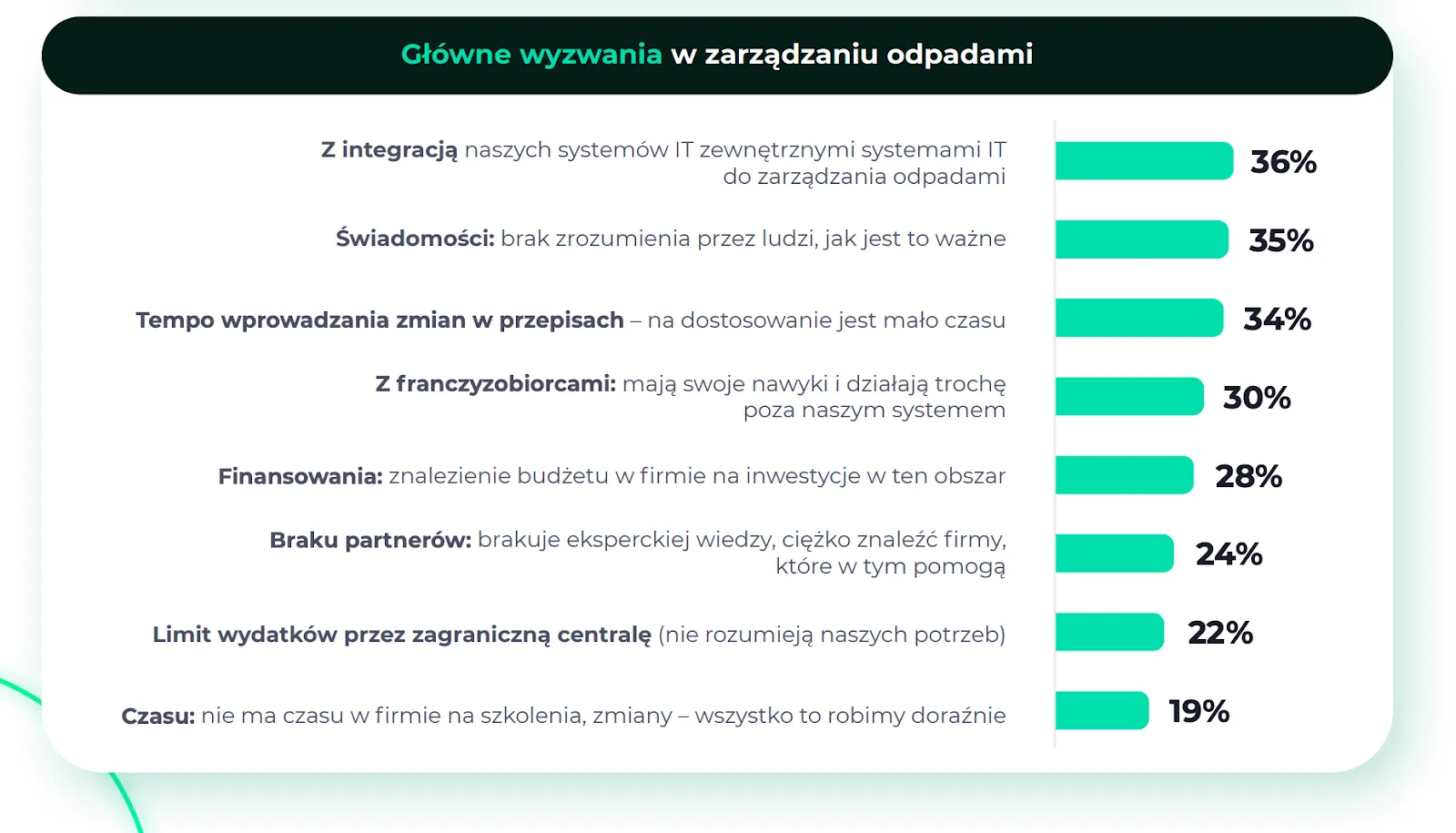 Główne wyzwania w zarządzaniu odpadami

Z integracją naszych systemów IT zewnętrznymi systemami IT do zarządzania odpadami 36%

Świadomości: brak zrozumienia przez ludzi, jak jest to ważne 35%

Tempo wprowadzania zmian w przepisach – na dostosowanie jest mało czasu 34%

Z franczyzobiorcami: mają swoje nawyki i działają trochę poza naszym systemem 30%

Finansowania: znalezienie budżetu w firmie na inwestycje w ten obszar 28%

Braku partnerów: brakuje eksperckiej wiedzy, ciężko znaleźć firmy, które w tym pomogą 24%

Limit wydatków przez zagraniczną centralę (nie rozumieją naszych potrzeb) 22%

Czasu: nie ma czasu w firmie na szkolenia, zmiany – wszystko to robimy doraźnie 19%